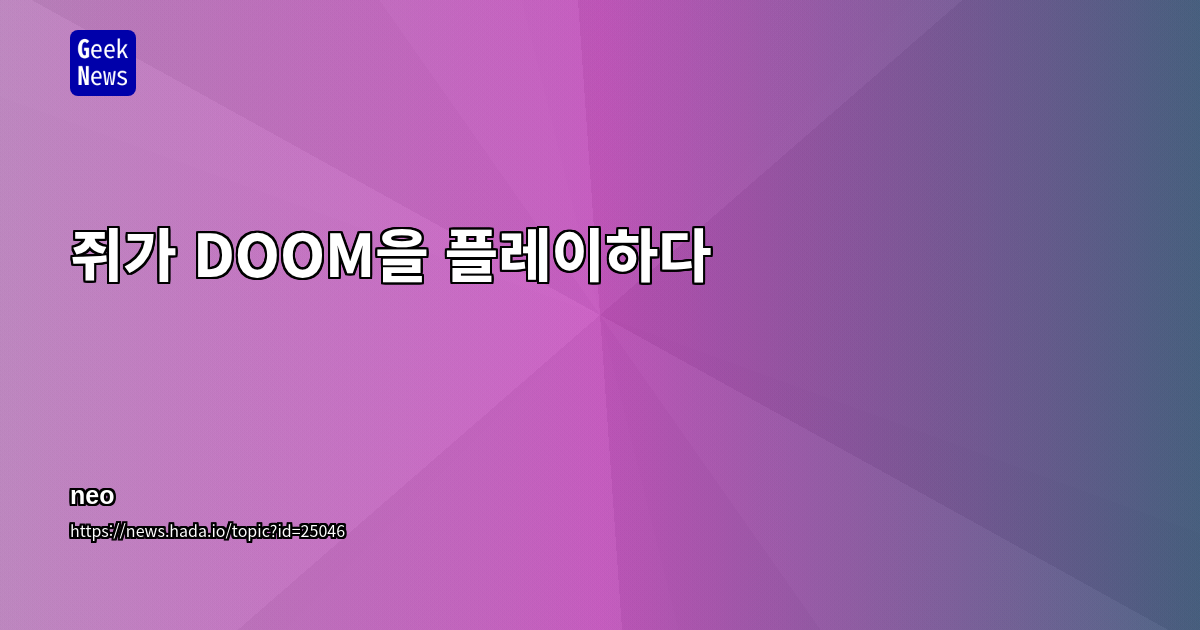 Geek
News

쥐가 DOOM을 플레이하다

neo

https://news.hada.io/topic?id=25046